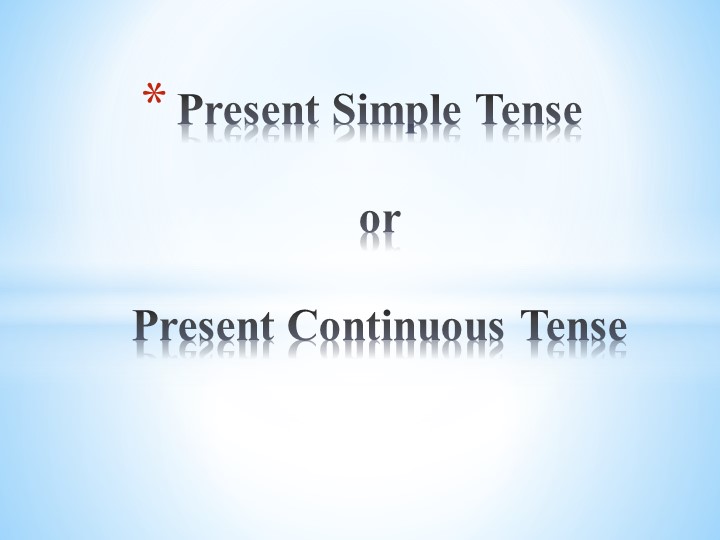 * Present Simple Tense

or

Present Continuous Tense